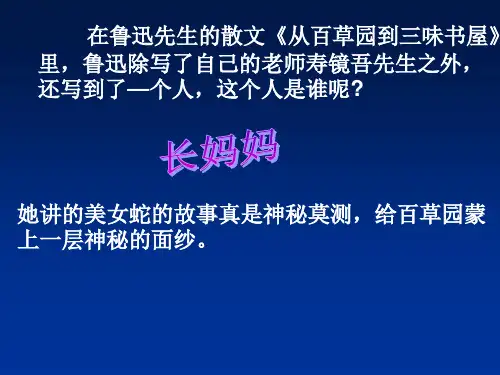 在鲁迅先生的散文《从百草园到三味书屋》里，鲁迅除写了自己的老师寿镜吾先生之外，还写到了一个人，这个人是谁呢？

长妈妈

她讲的美女蛇的故事真是神秘莫测，给百草园蒙上一层神秘的面纱。